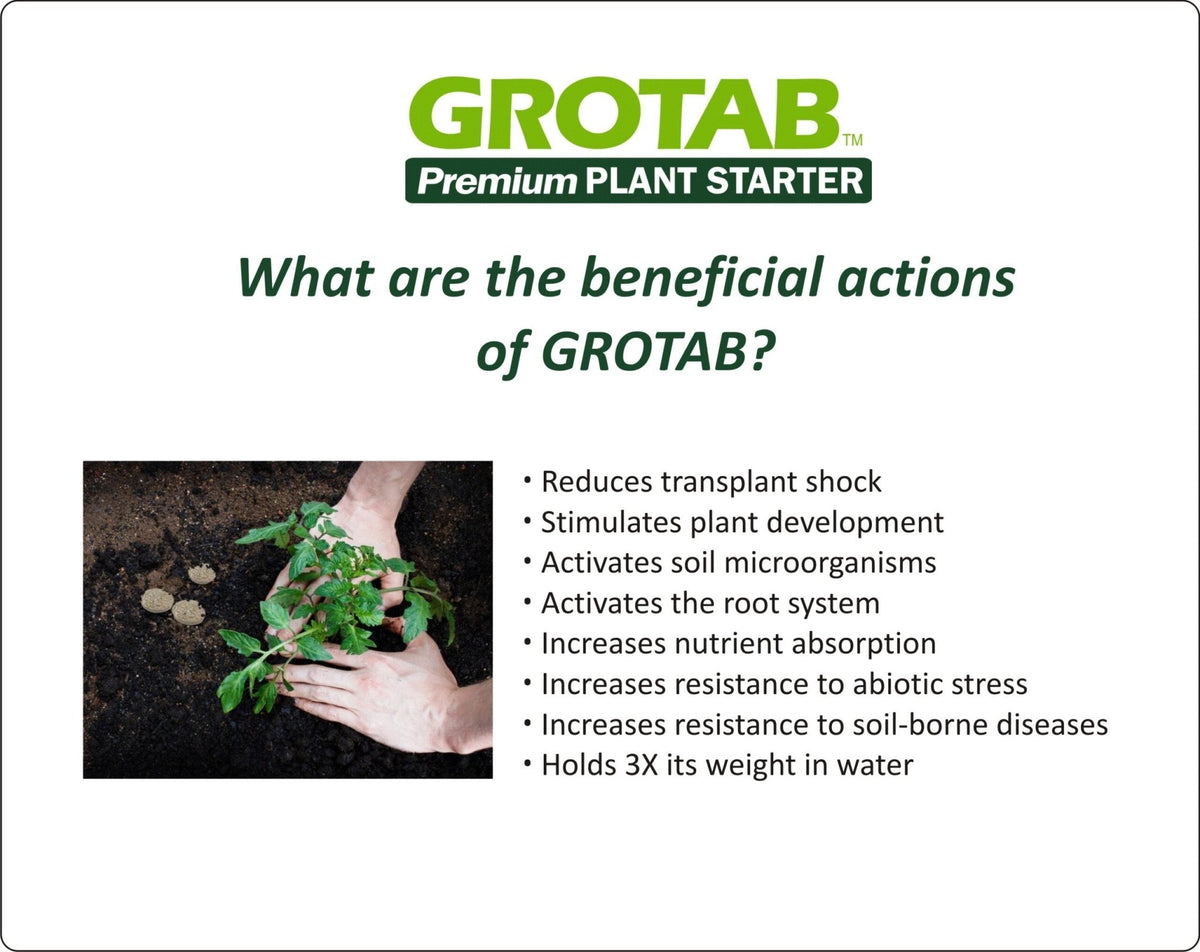 GROTAB™
Premium PLANT STARTER

What are the beneficial actions of GROTAB?

• Reduces transplant shock
• Stimulates plant development
• Activates soil microorganisms
• Activates the root system
• Increases nutrient absorption
• Increases resistance to abiotic stress
• Increases resistance to soil-borne diseases
• Holds 3X its weight in water